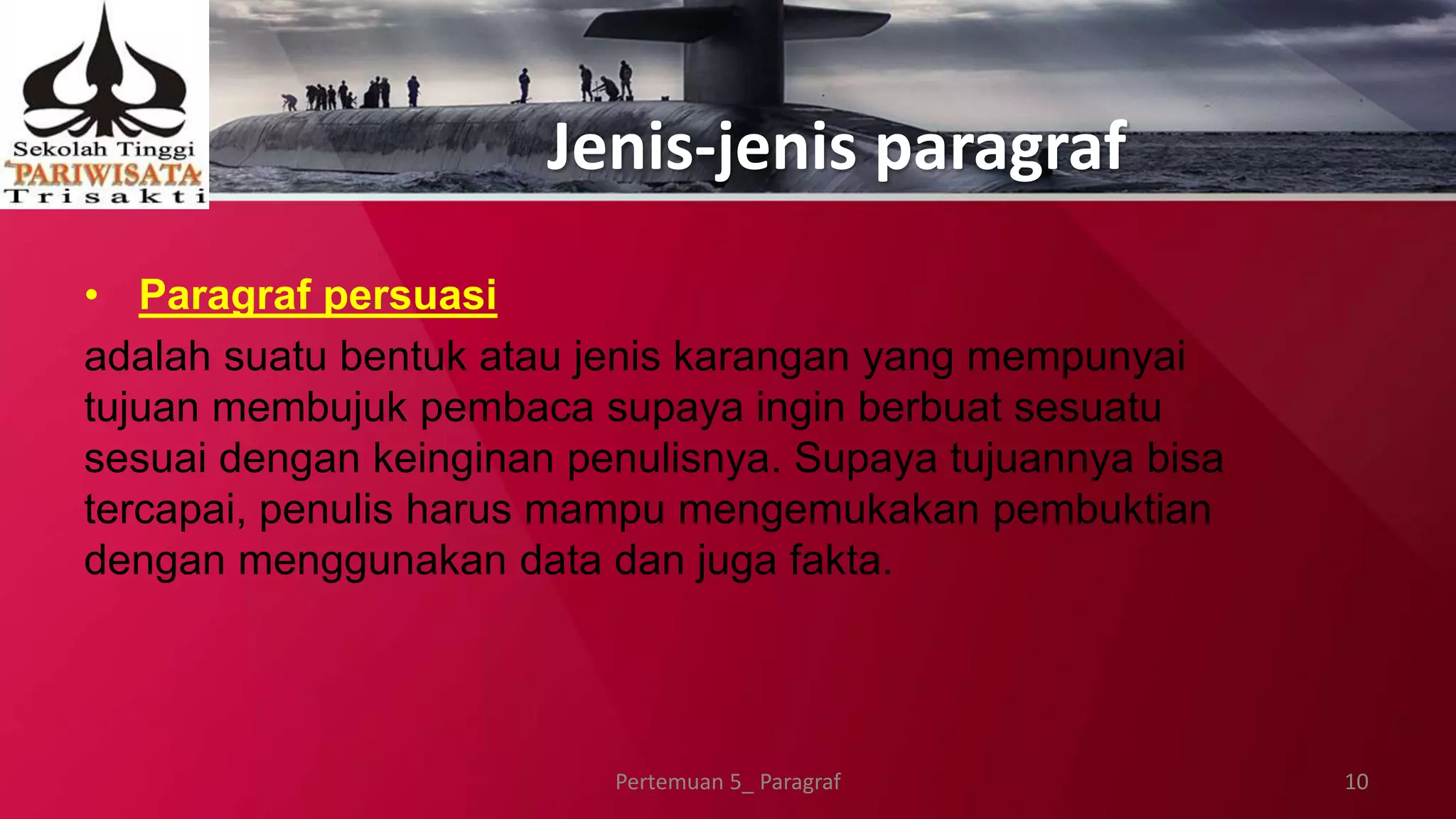 Sekolah Tinggi
PARIWISATA
Trisakti

Jenis-jenis paragraf

• Paragraf persuasi

adalah suatu bentuk atau jenis karangan yang mempunyai tujuan membujuk pembaca supaya ingin berbuat sesuatu sesuai dengan keinginan penulisnya. Supaya tujuannya bisa tercapai, penulis harus mampu mengemukakan pembuktian dengan menggunakan data dan juga fakta.

Pertemuan 5_ Paragraf

10